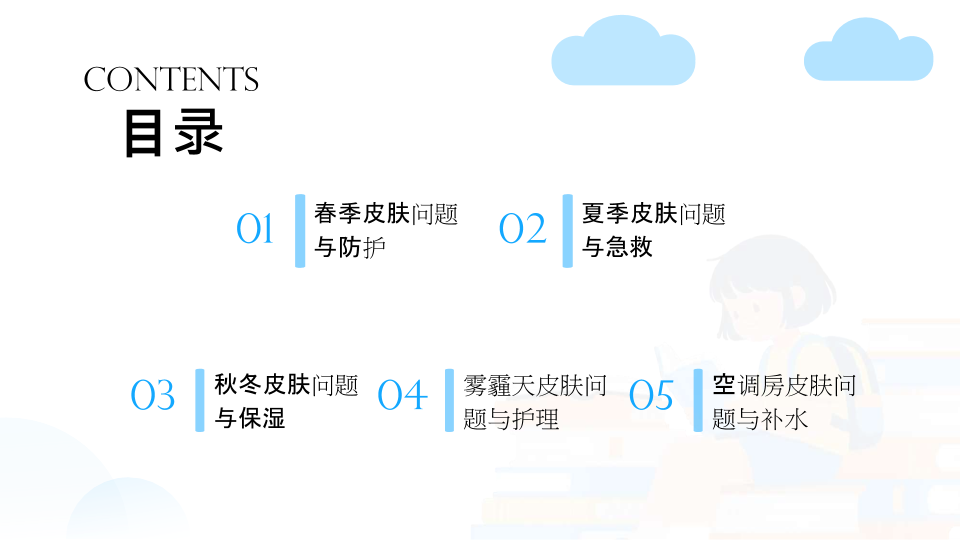 CONTENTS
目录

01
春季皮肤问题与防护

02
夏季皮肤问题与急救

03
秋冬皮肤问题与保湿

04
雾霾天皮肤问题与护理

05
空调房皮肤问题与补水